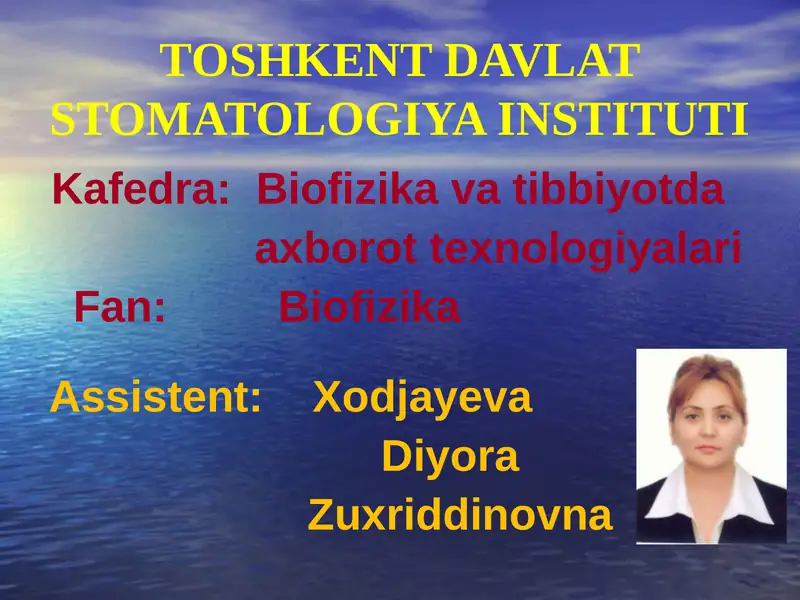 TOSHKENT DAVLAT STOMATOLOGIYA INSTITUTI

Kafedra: Biofizika va tibbiyotda axborot texnologiyalari

Fan: Biofizika

Assistent: Xodjayeva Diyora Zuxriddinovna